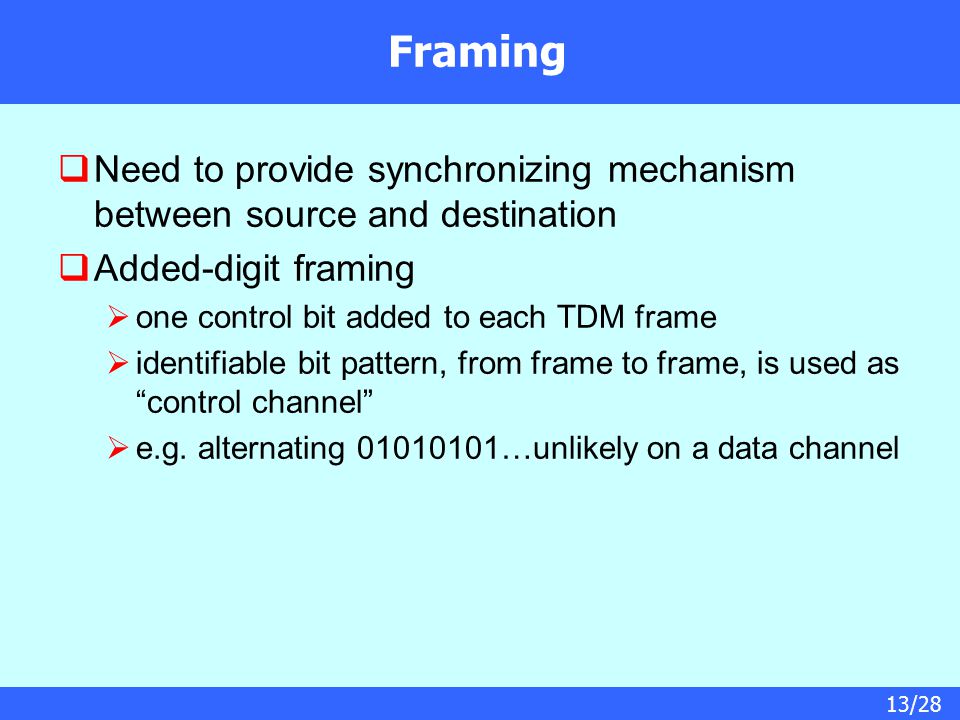 Framing

❑ Need to provide synchronizing mechanism between source and destination

❑ Added-digit framing

➢ one control bit added to each TDM frame

➢ identifiable bit pattern, from frame to frame, is used as “control channel”

➢ e.g. alternating 01010101…unlikely on a data channel

13/28